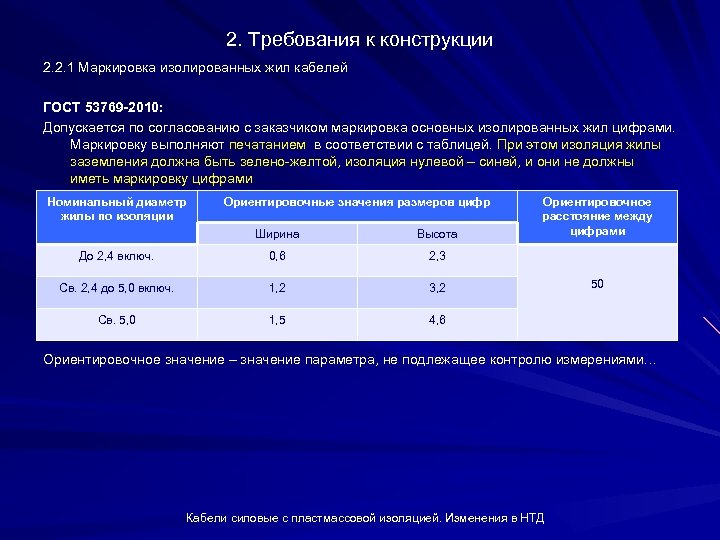 2. Требования к конструкции

2.2.1 Маркировка изолированных жил кабелей

ГОСТ 53769-2010:

Допускается по согласованию с заказчиком маркировка основных изолированных жил цифрами. Маркировку выполняют печатанием в соответствии с таблицей. При этом изоляция жилы заземления должна быть зелено-желтой, изоляция нулевой – синей, и они не должны иметь маркировку цифрами

| Номинальный диаметр жилы по изоляции | Ориентировочные значения размеров цифр | | Ориентировочное расстояние между цифрами |
|---|---|---|---|
| | Ширина | Высота | |
| До 2,4 включ. | 0,6 | 2,3 | 50 |
| Св. 2,4 до 5,0 включ. | 1,2 | 3,2 | |
| Св. 5,0 | 1,5 | 4,6 | |

Ориентировочное значение – значение параметра, не подлежащее контролю измерениями…

Кабели силовые с пластмассовой изоляцией. Изменения в НТД